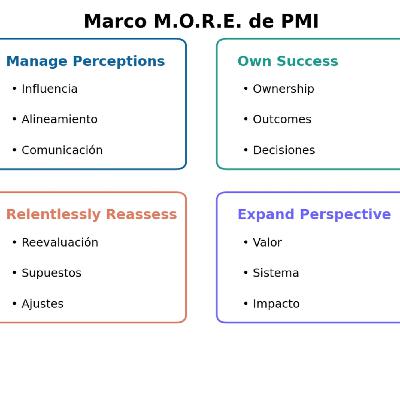 Marco M.O.R.E. de PMI

Manage Perceptions

• Influencia

• Alineamiento

• Comunicación

Own Success

• Ownership

• Outcomes

• Decisiones

Relentlessly Reassess

• Reevaluación

• Supuestos

• Ajustes

Expand Perspective

• Valor

• Sistema

• Impacto